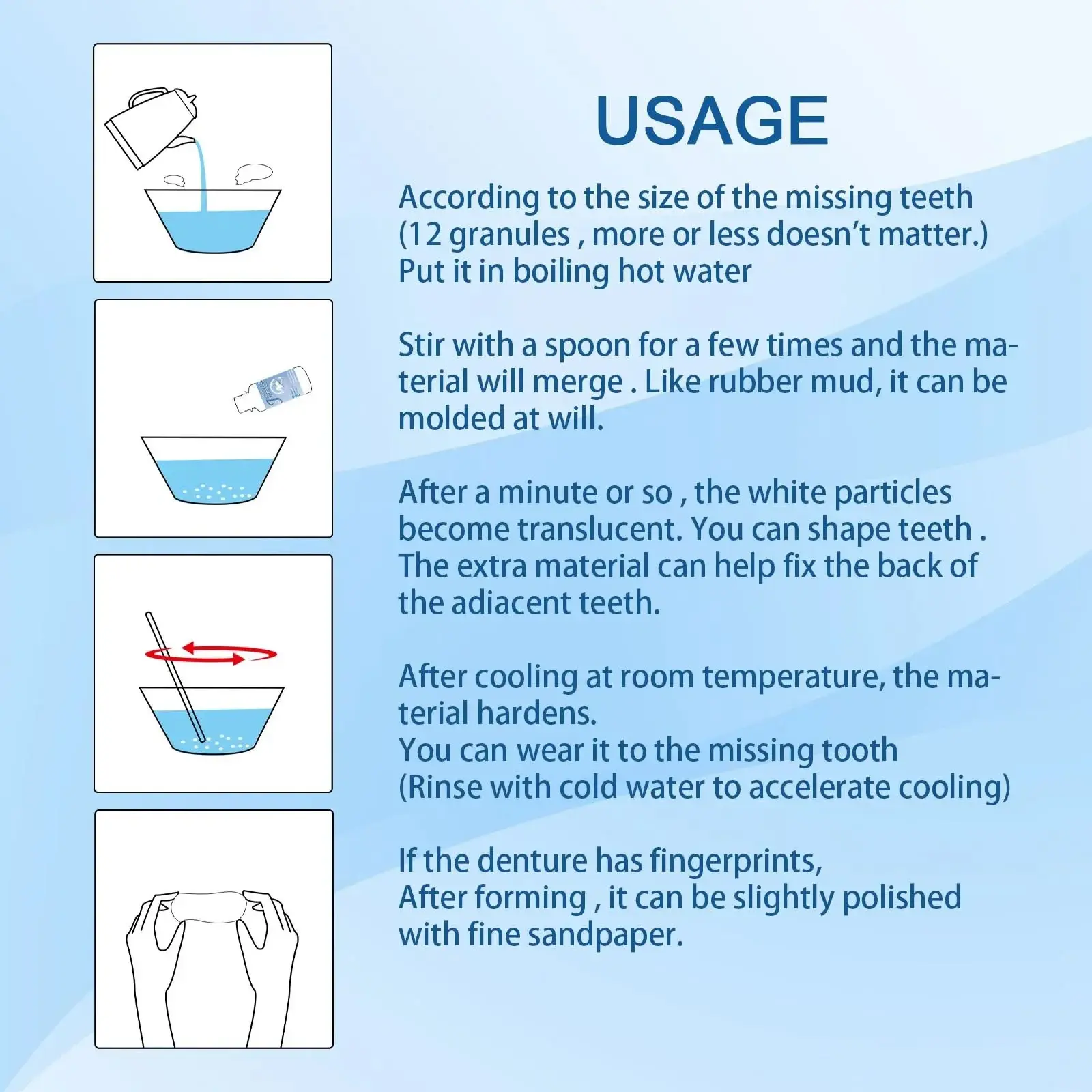 USAGE

According to the size of the missing teeth (12 granules , more or less doesn't matter.) Put it in boiling hot water

Stir with a spoon for a few times and the material will merge . Like rubber mud, it can be molded at will.

After a minute or so , the white particles become translucent. You can shape teeth . The extra material can help fix the back of the adiacent teeth.

After cooling at room temperature, the material hardens.
You can wear it to the missing tooth
(Rinse with cold water to accelerate cooling)

If the denture has fingerprints,
After forming , it can be slightly polished with fine sandpaper.